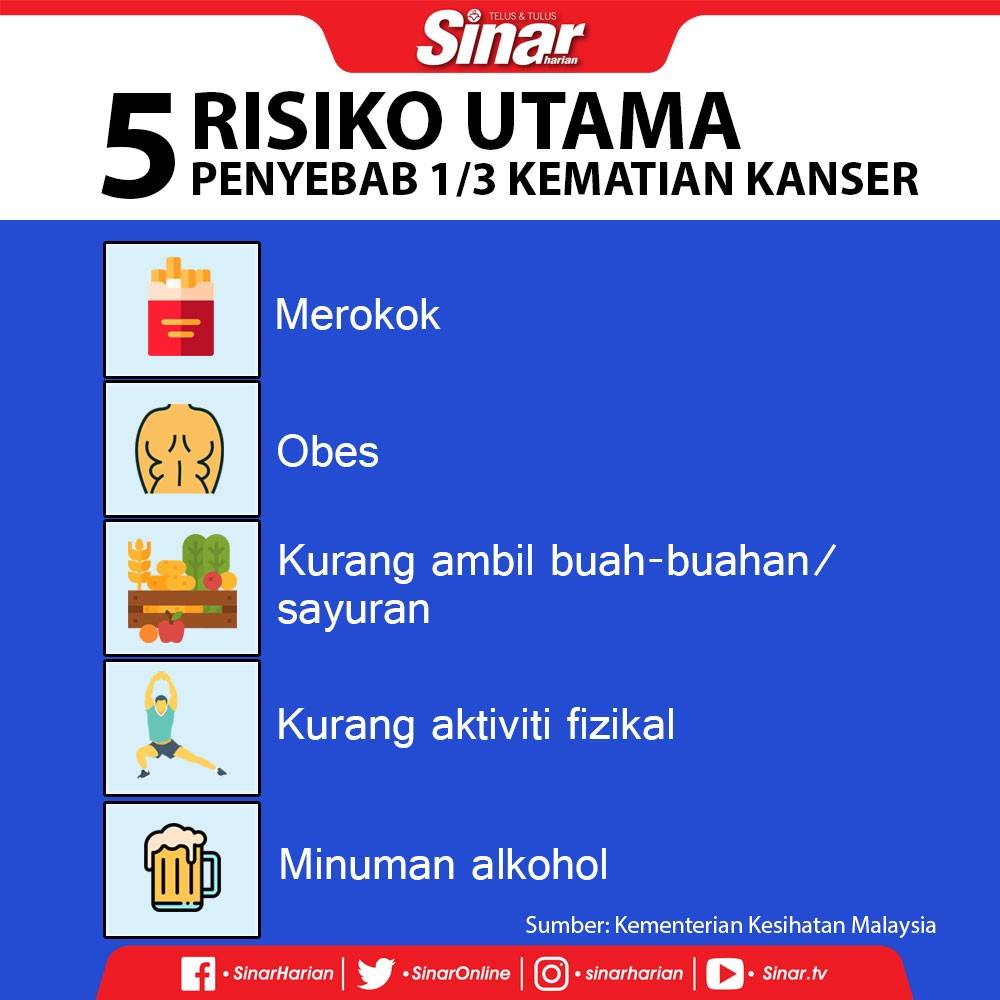 TELUS & TULUS
Sinar harian

5 RISIKO UTAMA
PENYEBAB 1/3 KEMATIAN KANSER

Merokok

Obes

Kurang ambil buah-buahan/ sayuran

Kurang aktiviti fizikal

Minuman alkohol

Sumber: Kementerian Kesihatan Malaysia

• SinarHarian | • SinarOnline | • sinarharian | • Sinar.tv